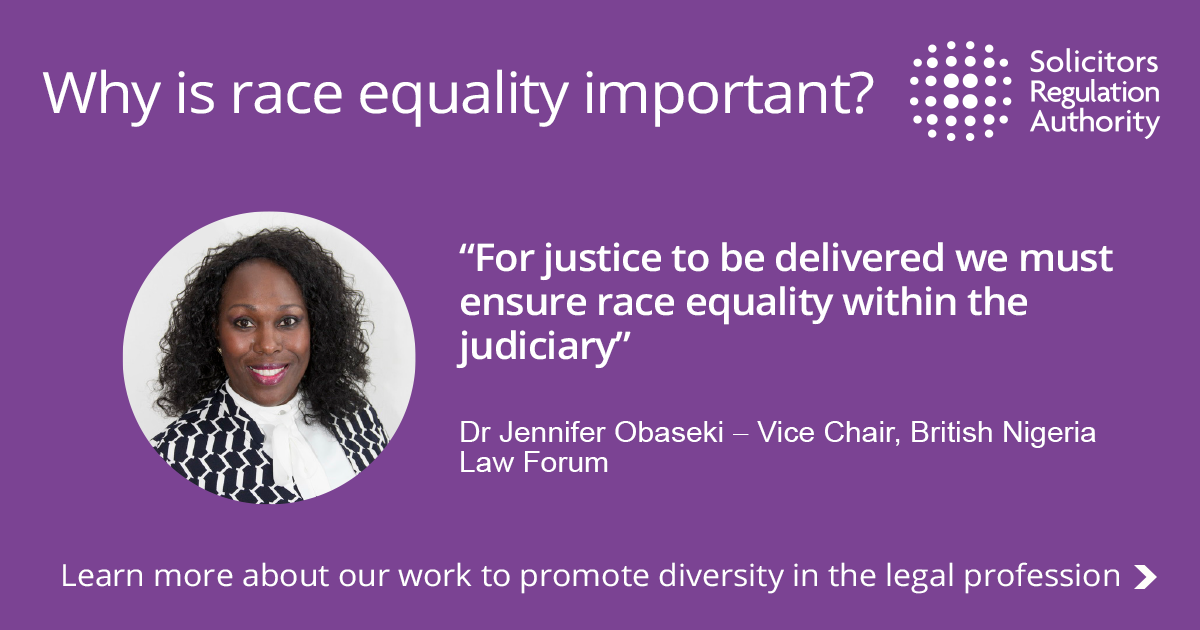 Why is race equality important?

Solicitors Regulation Authority

“For justice to be delivered we must ensure race equality within the judiciary”

Dr Jennifer Obaseki – Vice Chair, British Nigeria Law Forum

Learn more about our work to promote diversity in the legal profession